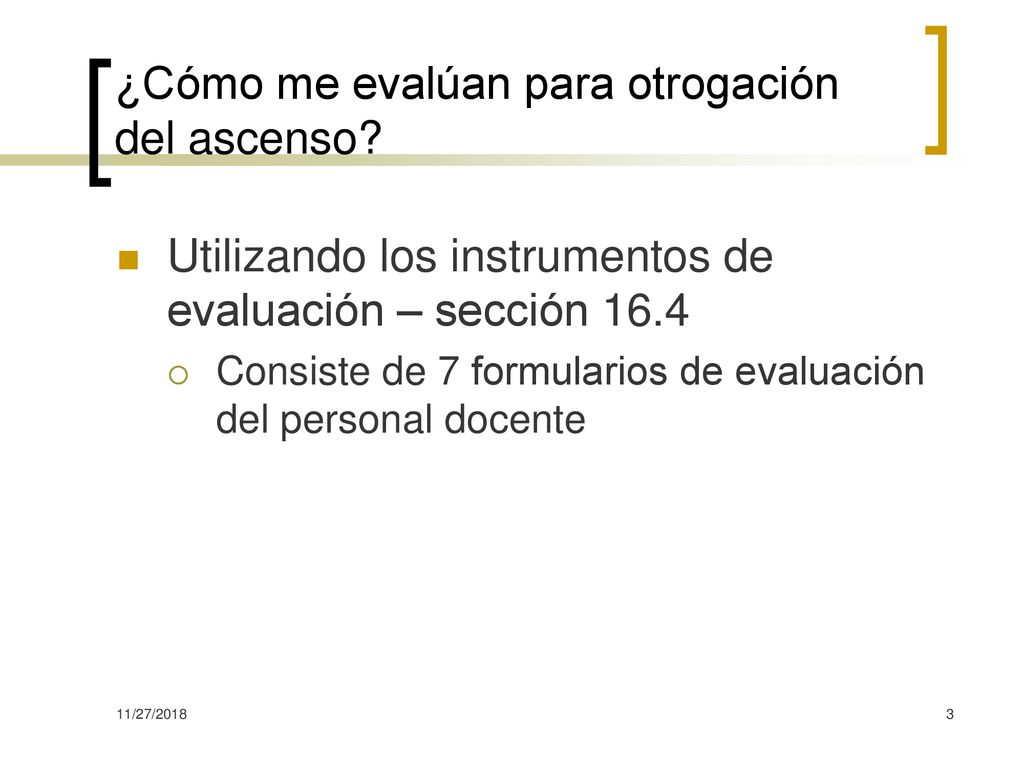 ¿Cómo me evalúan para otrogación del ascenso?

Utilizando los instrumentos de evaluación – sección 16.4

Consiste de 7 formularios de evaluación del personal docente

11/27/2018

3